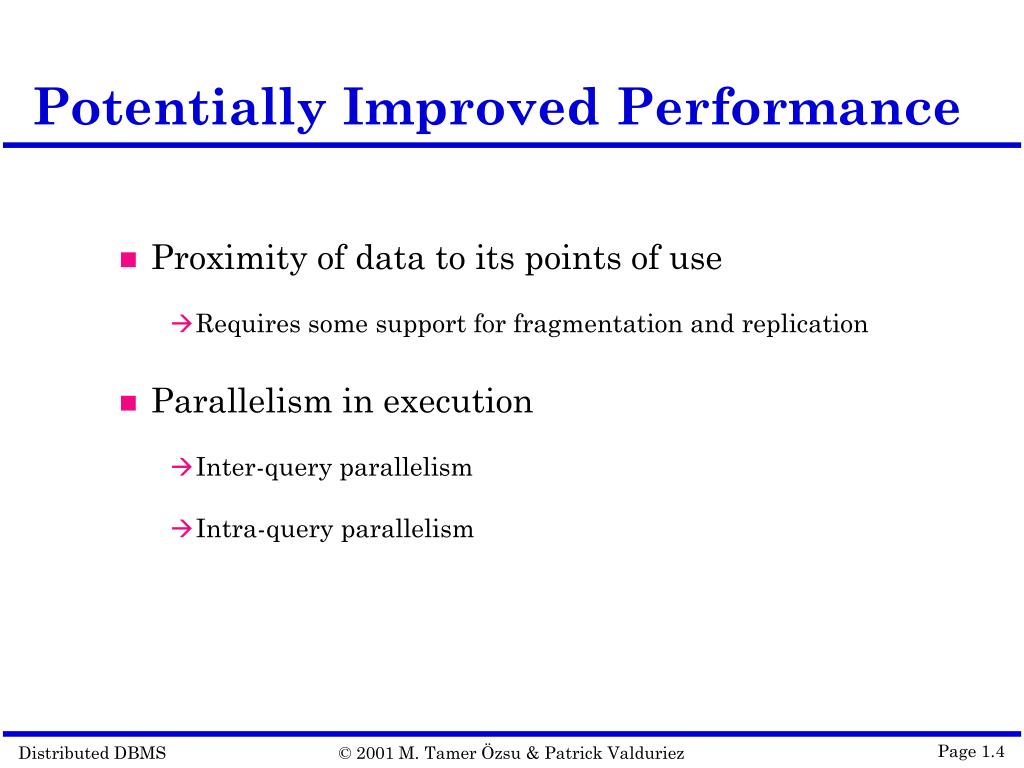 Potentially Improved Performance

■ Proximity of data to its points of use

→Requires some support for fragmentation and replication

■ Parallelism in execution

→Inter-query parallelism

→Intra-query parallelism

Distributed DBMS © 2001 M. Tamer Özsu & Patrick Valduriez Page 1.4